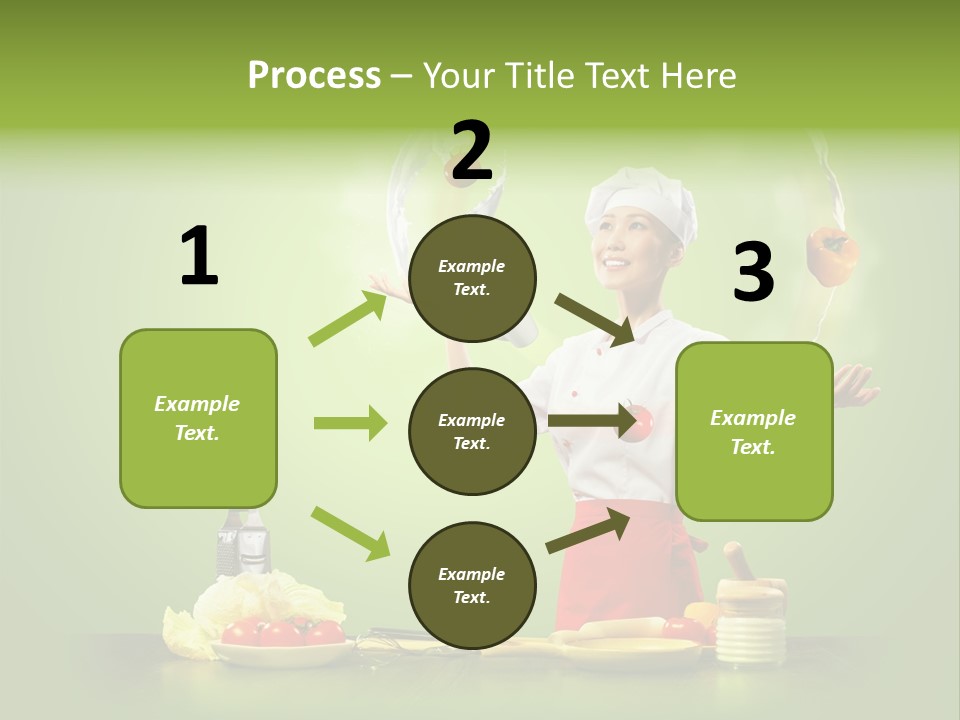 Process – Your Title Text Here

1

Example Text.

2

Example Text.

Example Text.

Example Text.

3

Example Text.